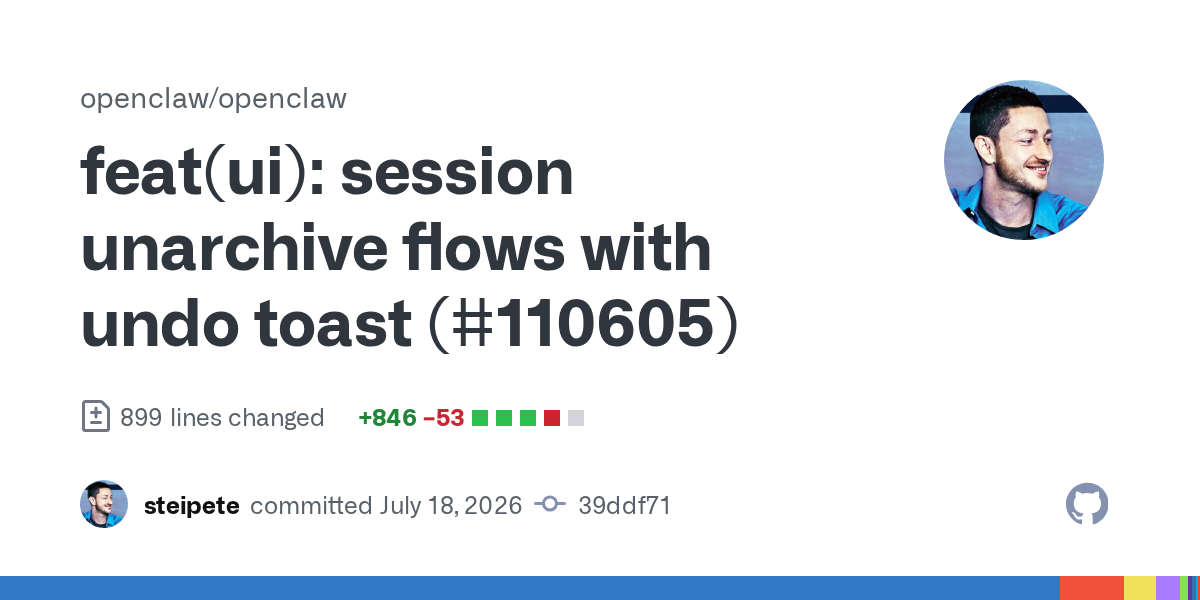 openclaw/openclaw

feat(ui): session unarchive flows with undo toast (#110605)

899 lines changed +846 −53

steipete committed July 18, 2026 39ddf71